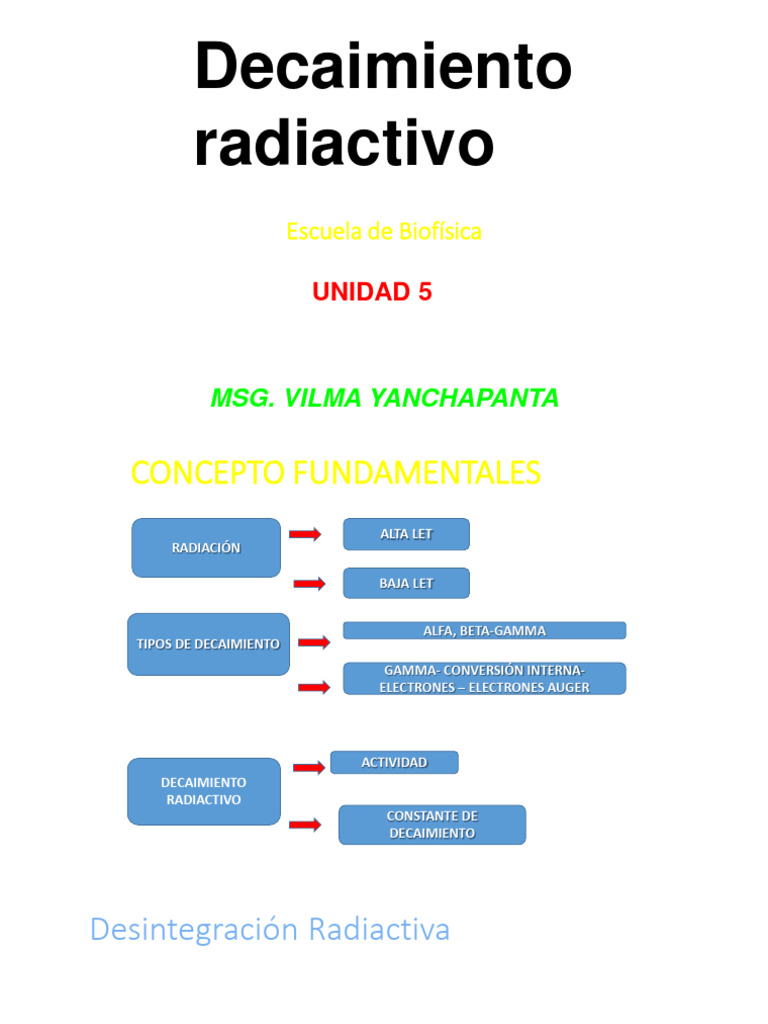 Decaimiento radiactivo

Escuela de Biofísica

UNIDAD 5

MSG. VILMA YANCHAPANTA

CONCEPTO FUNDAMENTALES

RADIACIÓN

ALTA LET

BAJA LET

TIPOS DE DECAIMIENTO

ALFA, BETA-GAMMA

GAMMA- CONVERSIÓN INTERNA- ELECTRONES – ELECTRONES AUGER

DECAIMIENTO RADIACTIVO

ACTIVIDAD

CONSTANTE DE DECAIMIENTO

Desintegración Radiactiva